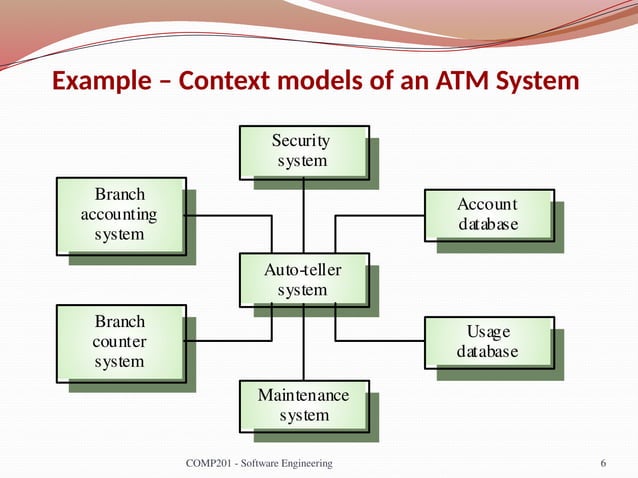 Example – Context models of an ATM System

Security system

Branch accounting system

Account database

Auto-teller system

Branch counter system

Usage database

Maintenance system

COMP201 - Software Engineering

6